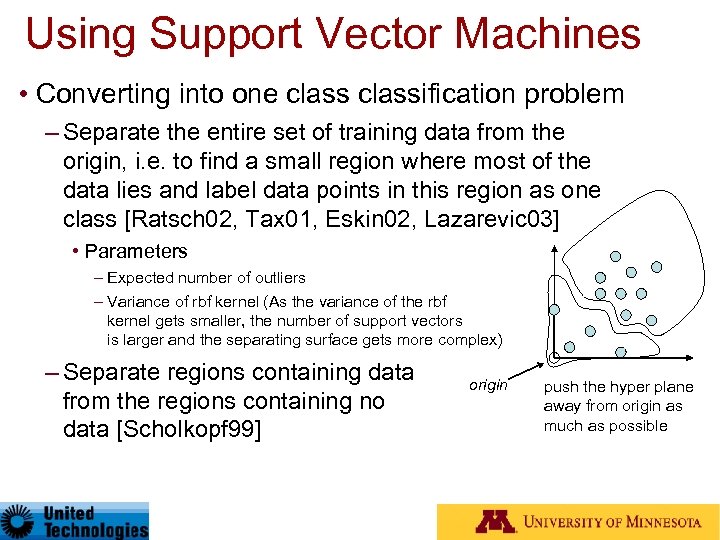 Using Support Vector Machines

• Converting into one class classification problem

– Separate the entire set of training data from the origin, i.e. to find a small region where most of the data lies and label data points in this region as one class [Ratsch02, Tax01, Eskin02, Lazarevic03]

• Parameters

– Expected number of outliers

– Variance of rbf kernel (As the variance of the rbf kernel gets smaller, the number of support vectors is larger and the separating surface gets more complex)

– Separate regions containing data from the regions containing no data [Scholkopf99]

origin

push the hyper plane away from origin as much as possible

United Technologies

UNIVERSITY OF MINNESOTA